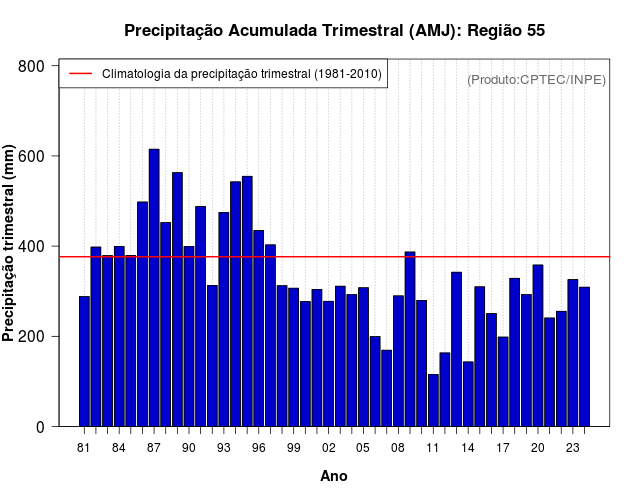 Precipitação Acumulada Trimestral (AMJ): Região 55

Climatologia da precipitação trimestral (1981-2010)

(Produto:CPTEC/INPE)

Precipitação trimestral (mm)

800
600
400
200
0

81 84 87 90 93 96 99 02 05 08 11 14 17 20 23

Ano